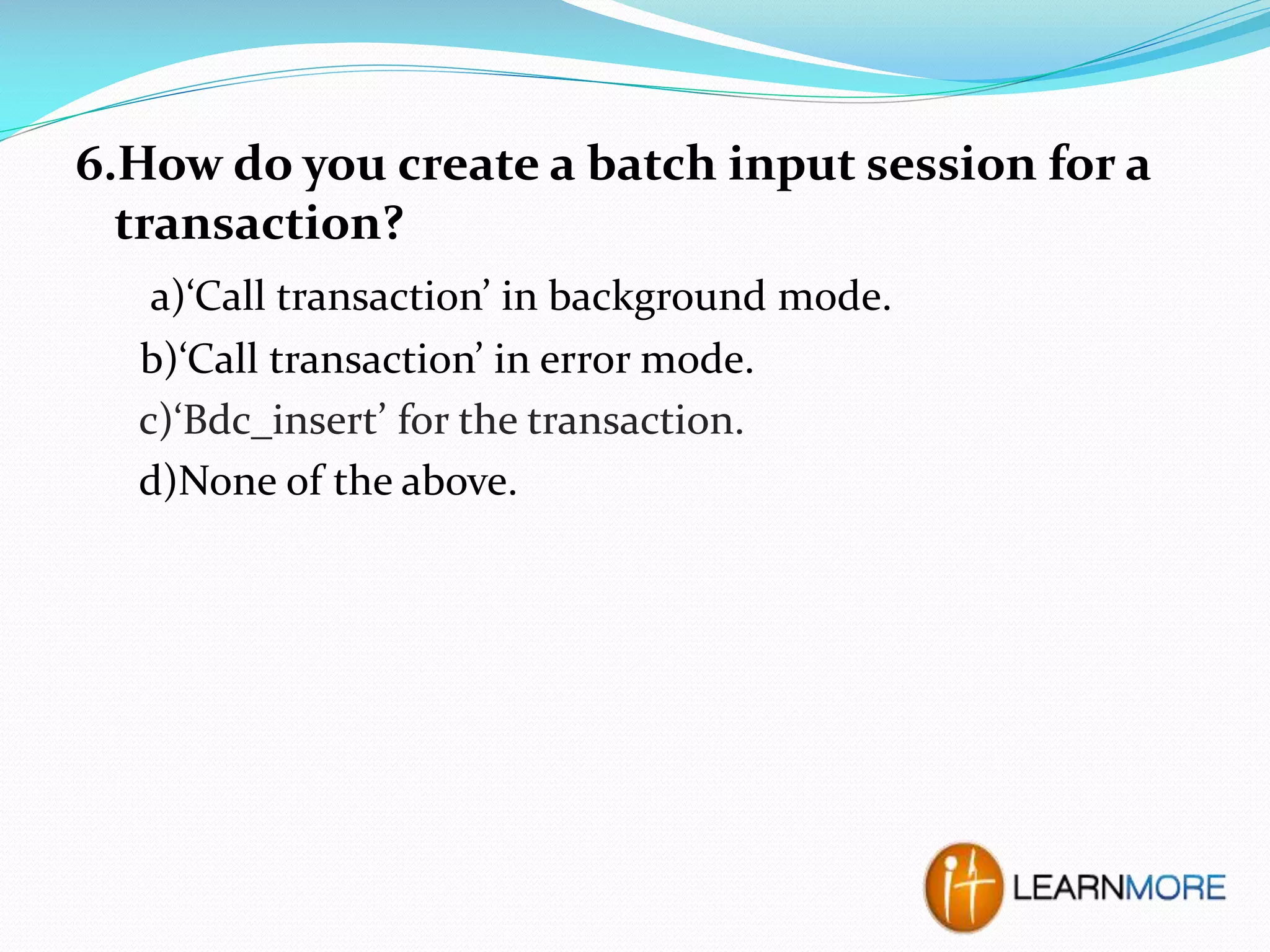 6.How do you create a batch input session for a transaction?

a)‘Call transaction’ in background mode.

b)‘Call transaction’ in error mode.

c)‘Bdc_insert’ for the transaction.

d)None of the above.

it LEARNMORE